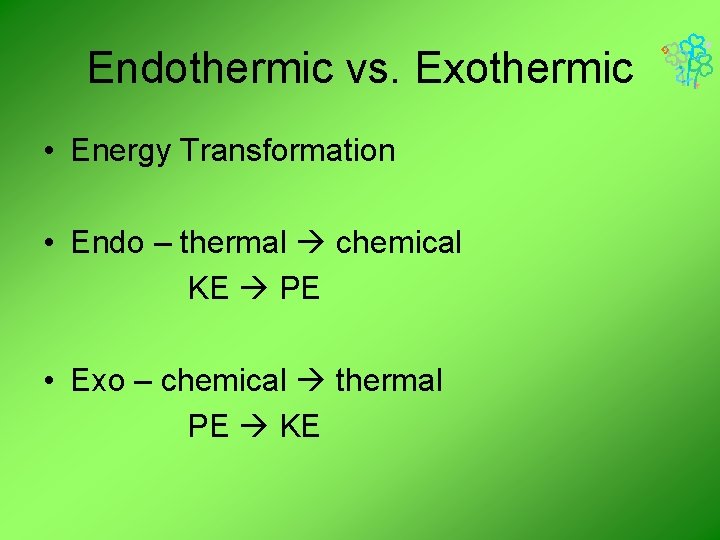 Endothermic vs. Exothermic

• Energy Transformation

• Endo – thermal → chemical
KE → PE

• Exo – chemical → thermal
PE → KE